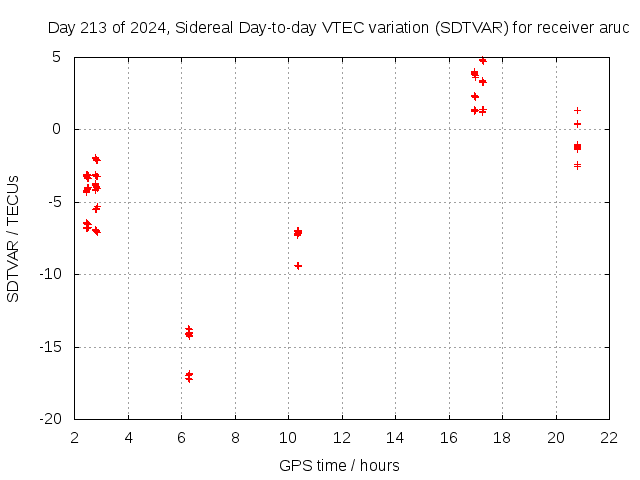 Day 213 of 2024, Sidereal Day-to-day VTEC variation (SDTVAR) for receiver aruc

SDTVAR / TECUs

5
0
-5
-10
-15
-20

2 4 6 8 10 12 14 16 18 20 22

GPS time / hours